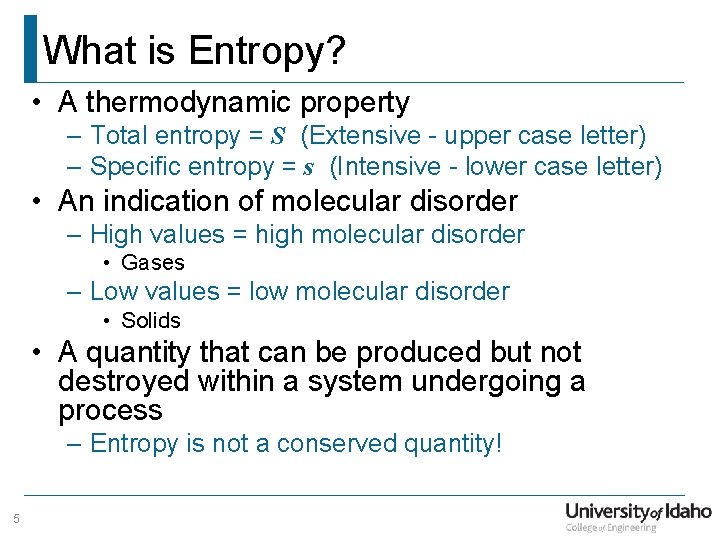 What is Entropy?

• A thermodynamic property
– Total entropy = $S$ (Extensive - upper case letter)
– Specific entropy = $s$ (Intensive - lower case letter)

• An indication of molecular disorder
– High values = high molecular disorder
• Gases
– Low values = low molecular disorder
• Solids

• A quantity that can be produced but not destroyed within a system undergoing a process
– Entropy is not a conserved quantity!

5

University of Idaho
College of Engineering